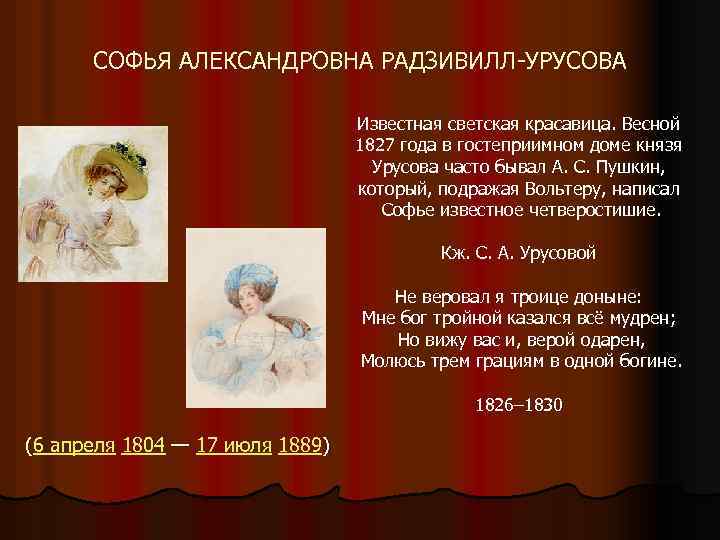 СОФЬЯ АЛЕКСАНДРОВНА РАДЗИВИЛЛ-УРУСОВА

Известная светская красавица. Весной 1827 года в гостеприимном доме князя Урусова часто бывал А. С. Пушкин, который, подражая Вольтеру, написал Софье известное четверостишие.

Кж. С. А. Урусовой

Не веровал я троице доныне:
Мне бог тройной казался всё мудрен;
Но вижу вас и, верой одарен,
Молюсь трем грациям в одной богине.

1826–1830

(6 апреля 1804 — 17 июля 1889)